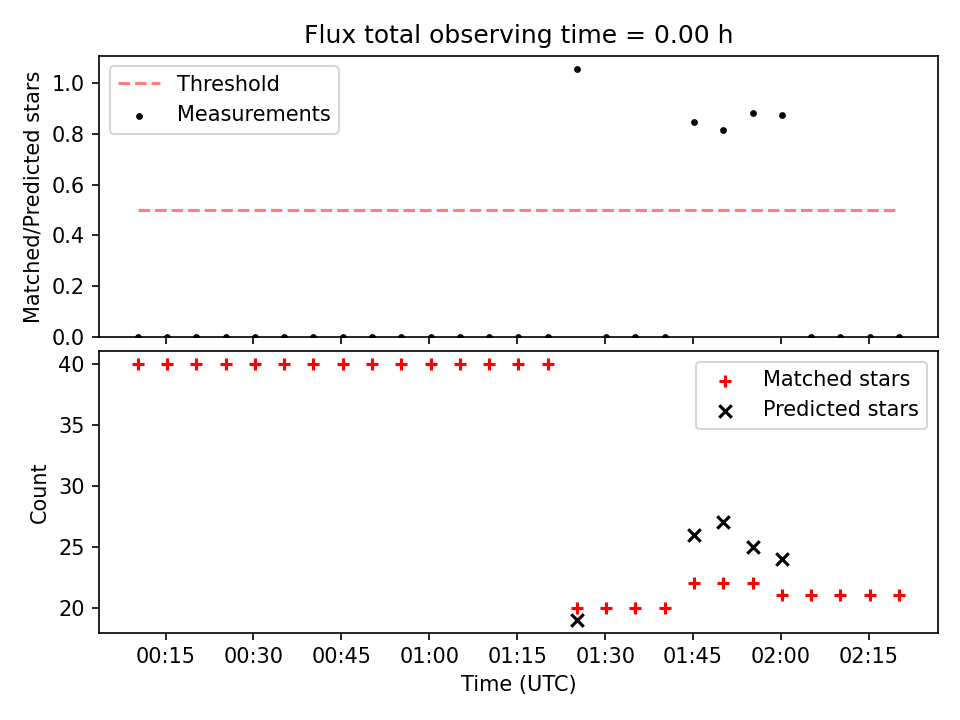 Flux total observing time = 0.00 h

Threshold
Measurements

Matched/Predicted stars

1.0
0.8
0.6
0.4
0.2
0.0

Matched stars
Predicted stars

Count

40
35
30
25
20

00:15 00:30 00:45 01:00 01:15 01:30 01:45 02:00 02:15

Time (UTC)